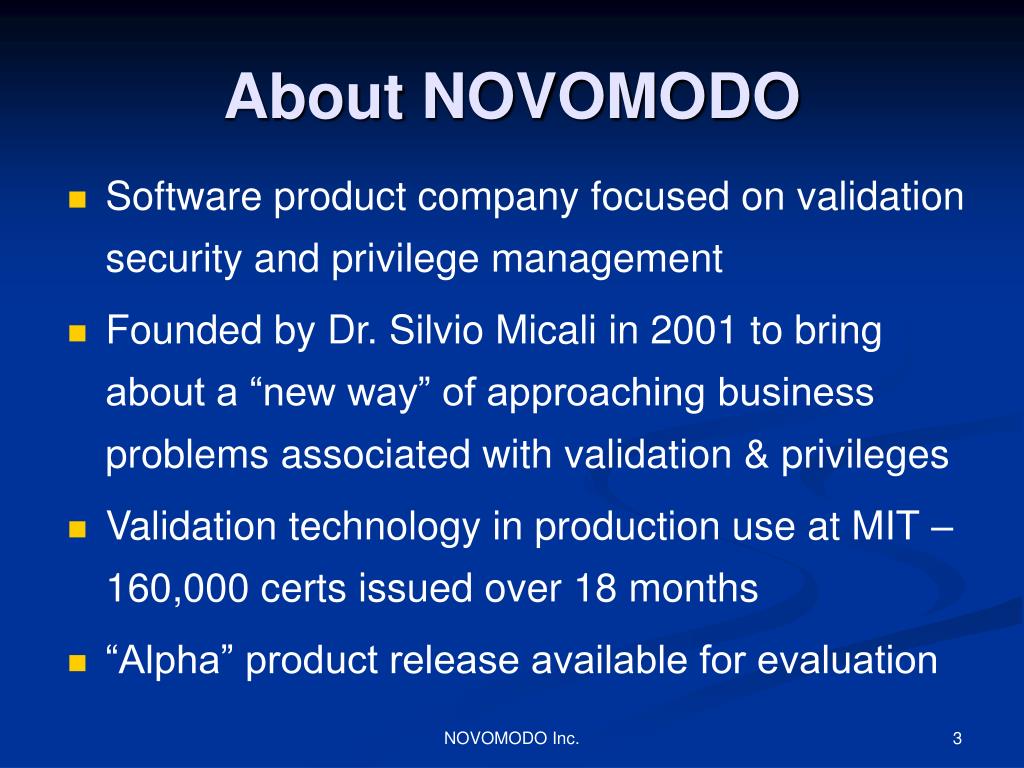 About NOVOMODO

- Software product company focused on validation security and privilege management
- Founded by Dr. Silvio Micali in 2001 to bring about a “new way” of approaching business problems associated with validation & privileges
- Validation technology in production use at MIT – 160,000 certs issued over 18 months
- “Alpha” product release available for evaluation

NOVOMODO Inc.

3